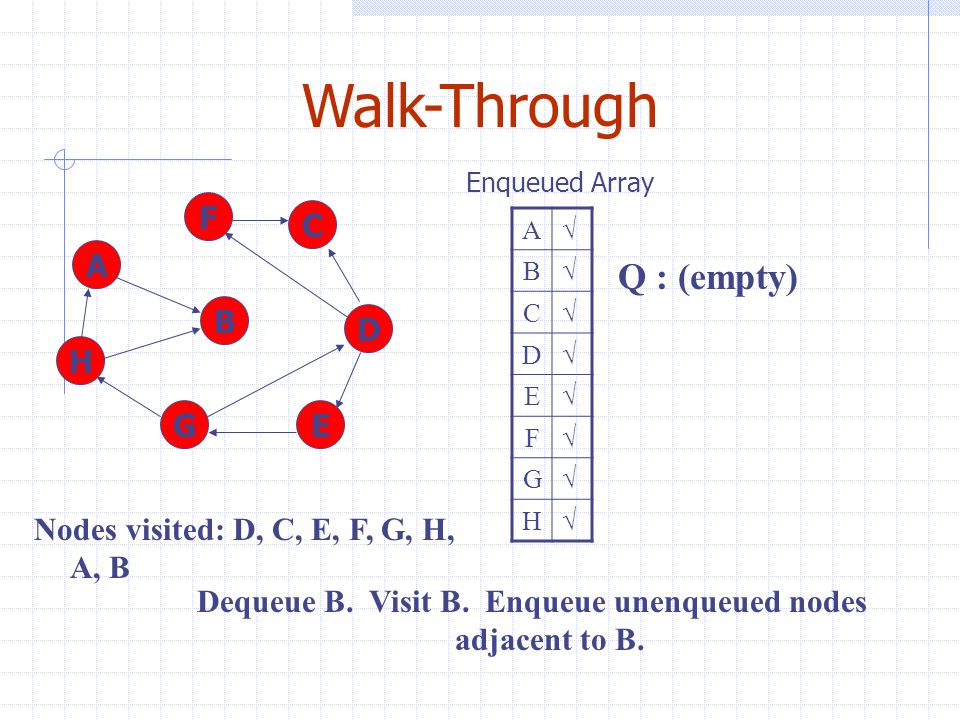 Walk-Through

F C A B D H G E

Enqueued Array

| A | √ |
|---|---|
| B | √ |
| C | √ |
| D | √ |
| E | √ |
| F | √ |
| G | √ |
| H | √ |

Q : (empty)

Nodes visited: D, C, E, F, G, H, A, B

Dequeue B. Visit B. Enqueue unenqueued nodes adjacent to B.